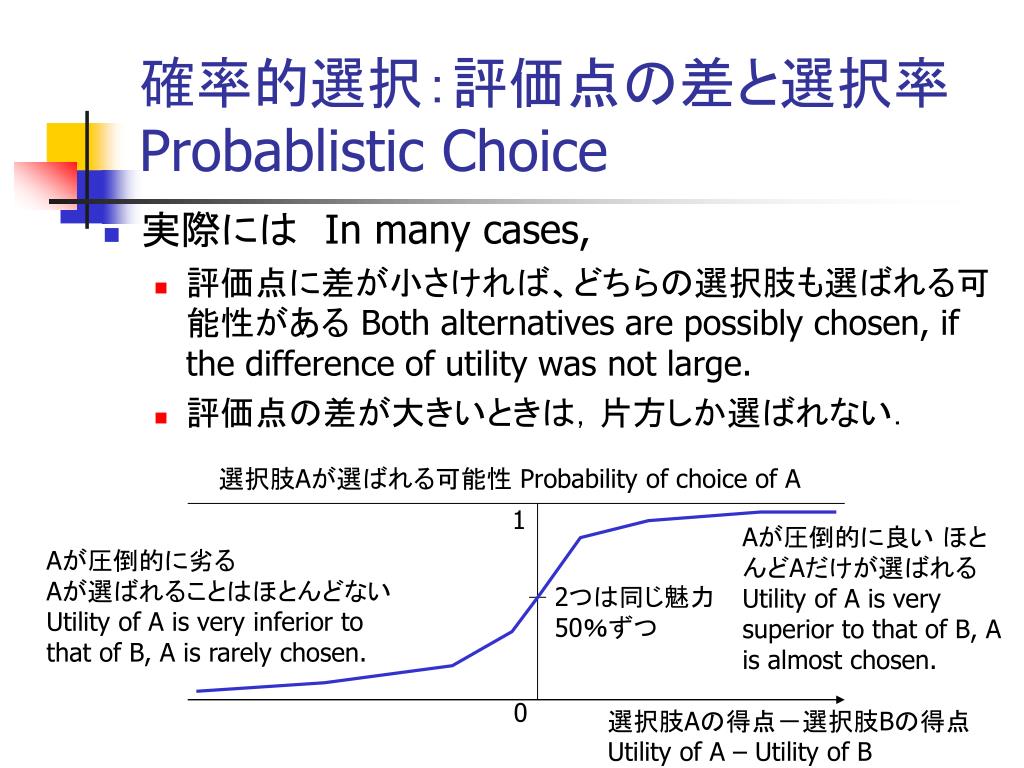 確率的選択:評価点の差と選択率
Probablistic Choice

実際には In many cases,

評価点に差が小さければ、どちらの選択肢も選ばれる可能性がある Both alternatives are possibly chosen, if the difference of utility was not large.

評価点の差が大きいときは，片方しか選ばれない.

選択肢Aが選ばれる可能性 Probability of choice of A

1

Aが圧倒的に劣る
Aが選ばれることはほとんどない
Utility of A is very inferior to that of B, A is rarely chosen.

2つは同じ魅力
50%ずつ

Aが圧倒的に良い ほとんどAだけが選ばれる
Utility of A is very superior to that of B, A is almost chosen.

0

選択肢Aの得点－選択肢Bの得点
Utility of A – Utility of B